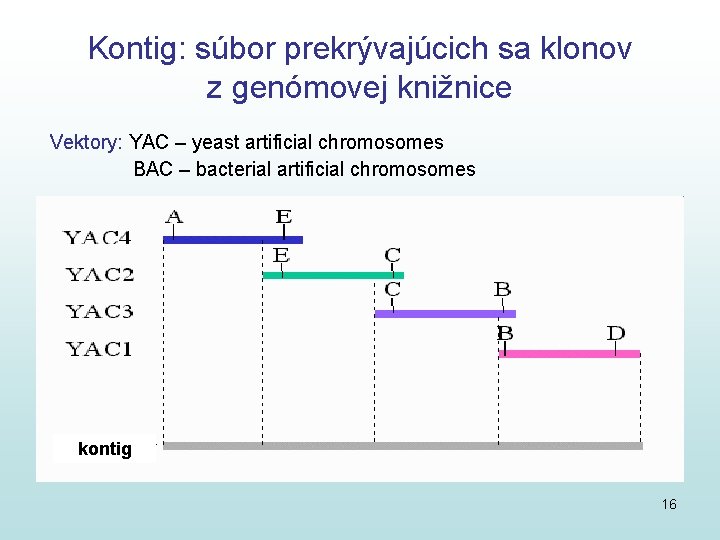 Kontig: súbor prekrývajúcich sa klonov z genómovej knižnice

Vektory: YAC – yeast artificial chromosomes
BAC – bacterial artificial chromosomes

YAC4
A
E
YAC2
E
C
YAC3
C
B
YAC1
B
D

kontig

16